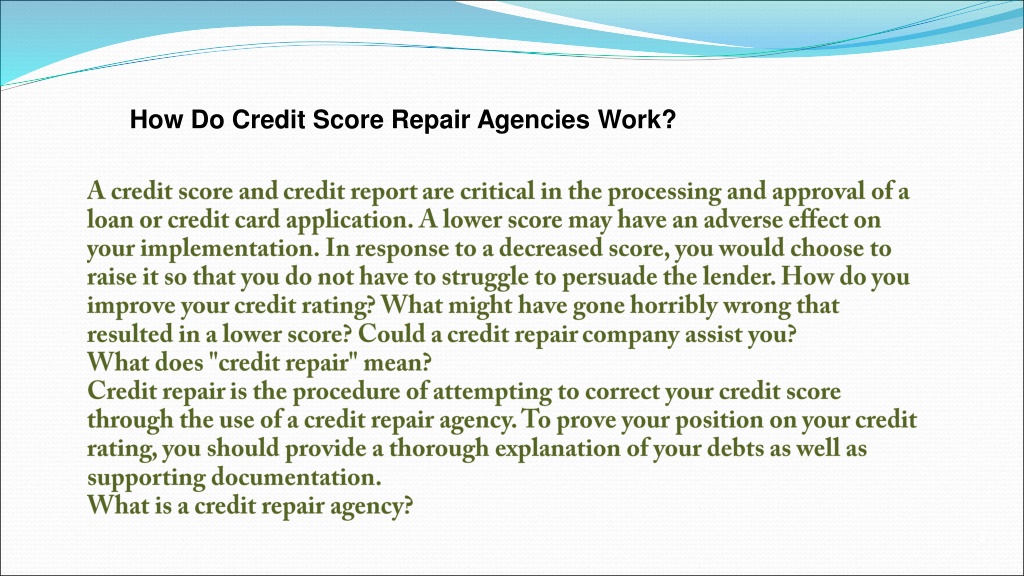 How Do Credit Score Repair Agencies Work?

A credit score and credit report are critical in the processing and approval of a loan or credit card application. A lower score may have an adverse effect on your implementation. In response to a decreased score, you would choose to raise it so that you do not have to struggle to persuade the lender. How do you improve your credit rating? What might have gone horribly wrong that resulted in a lower score? Could a credit repair company assist you?
What does "credit repair" mean?
Credit repair is the procedure of attempting to correct your credit score through the use of a credit repair agency. To prove your position on your credit rating, you should provide a thorough explanation of your debts as well as supporting documentation.
What is a credit repair agency?